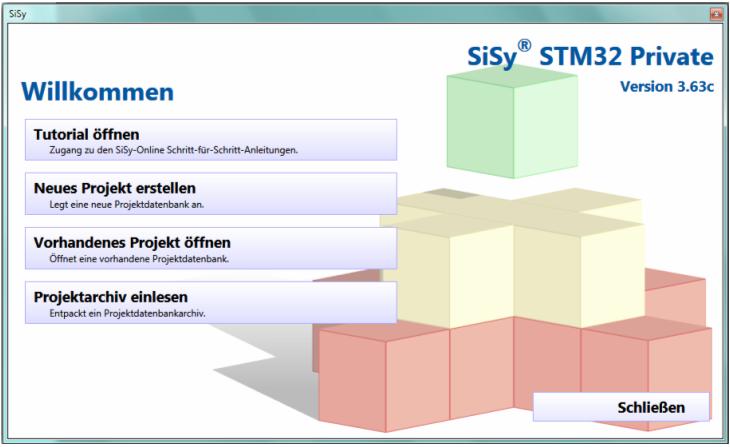 SiSy

SiSy® STM32 Private

Version 3.63c

Willkommen

Tutorial öffnen
Zugang zu den SiSy-Online Schritt-für-Schritt-Anleitungen.

Neues Projekt erstellen
Legt eine neue Projektdatenbank an.

Vorhandenes Projekt öffnen
Öffnet eine vorhandene Projektdatenbank.

Projektarchiv einlesen
Entpackt ein Projektdatenbankarchiv.

Schließen